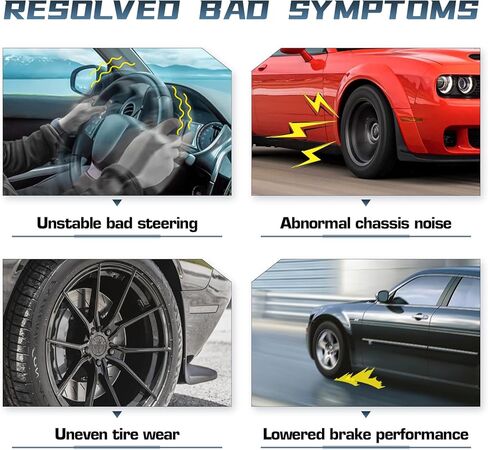 RESOLVED BAD SYMPTOMS

Unstable bad steering

Abnormal chassis noise

Uneven tire wear

Lowered brake performance